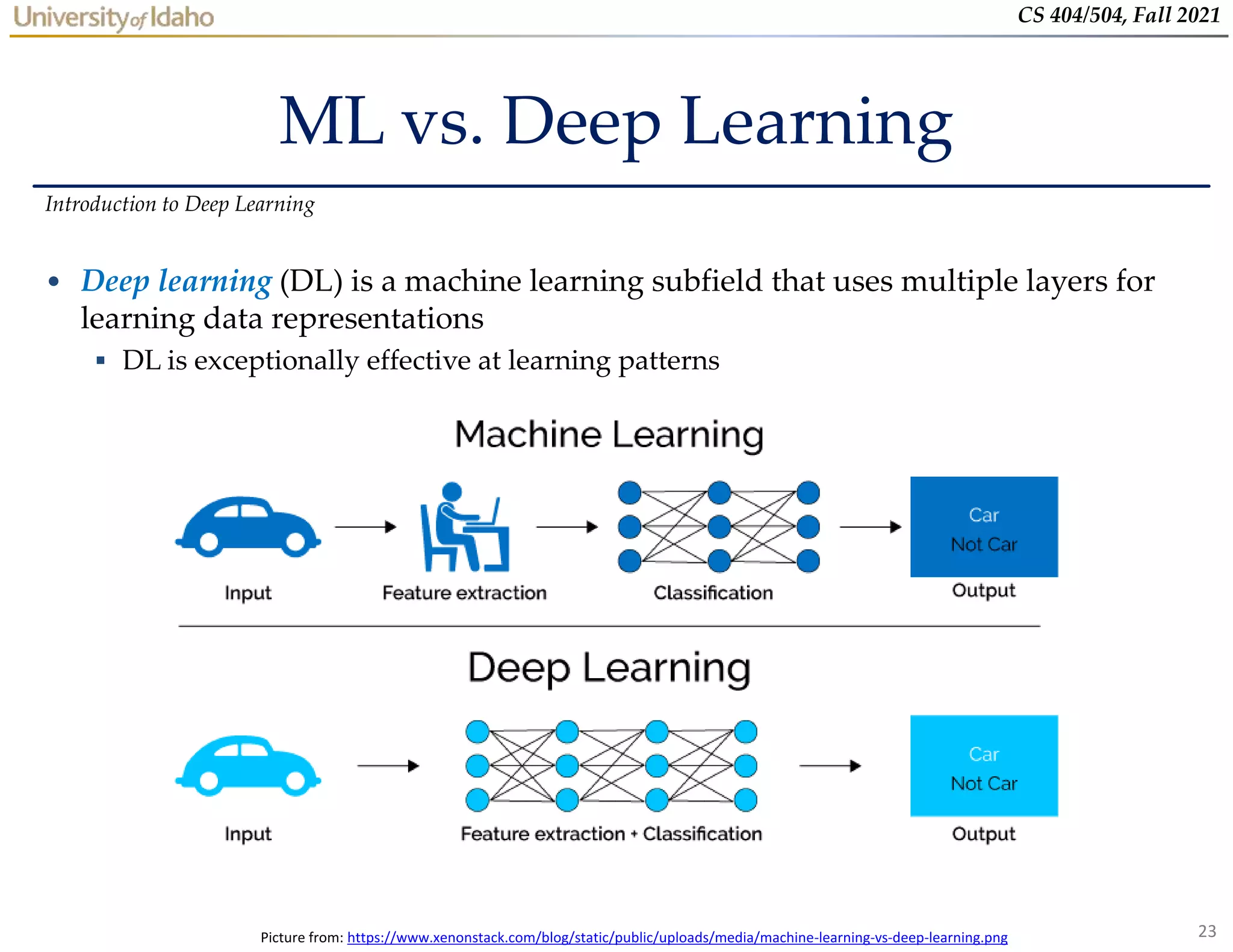 University of Idaho

CS 404/504, Fall 2021

ML vs. Deep Learning

Introduction to Deep Learning

• Deep learning (DL) is a machine learning subfield that uses multiple layers for learning data representations
▪ DL is exceptionally effective at learning patterns

Machine Learning

Input
Feature extraction
Classification
Car
Not Car
Output

Deep Learning

Input
Feature extraction + Classification
Car
Not Car
Output

Picture from: https://www.xenonstack.com/blog/static/public/uploads/media/machine-learning-vs-deep-learning.png

23